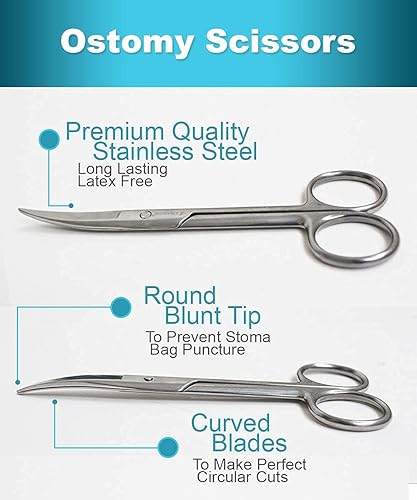 Ostomy Scissors

Premium Quality Stainless Steel

Long Lasting Latex Free

Round Blunt Tip

To Prevent Stoma Bag Puncture

Curved Blades

To Make Perfect Circular Cuts